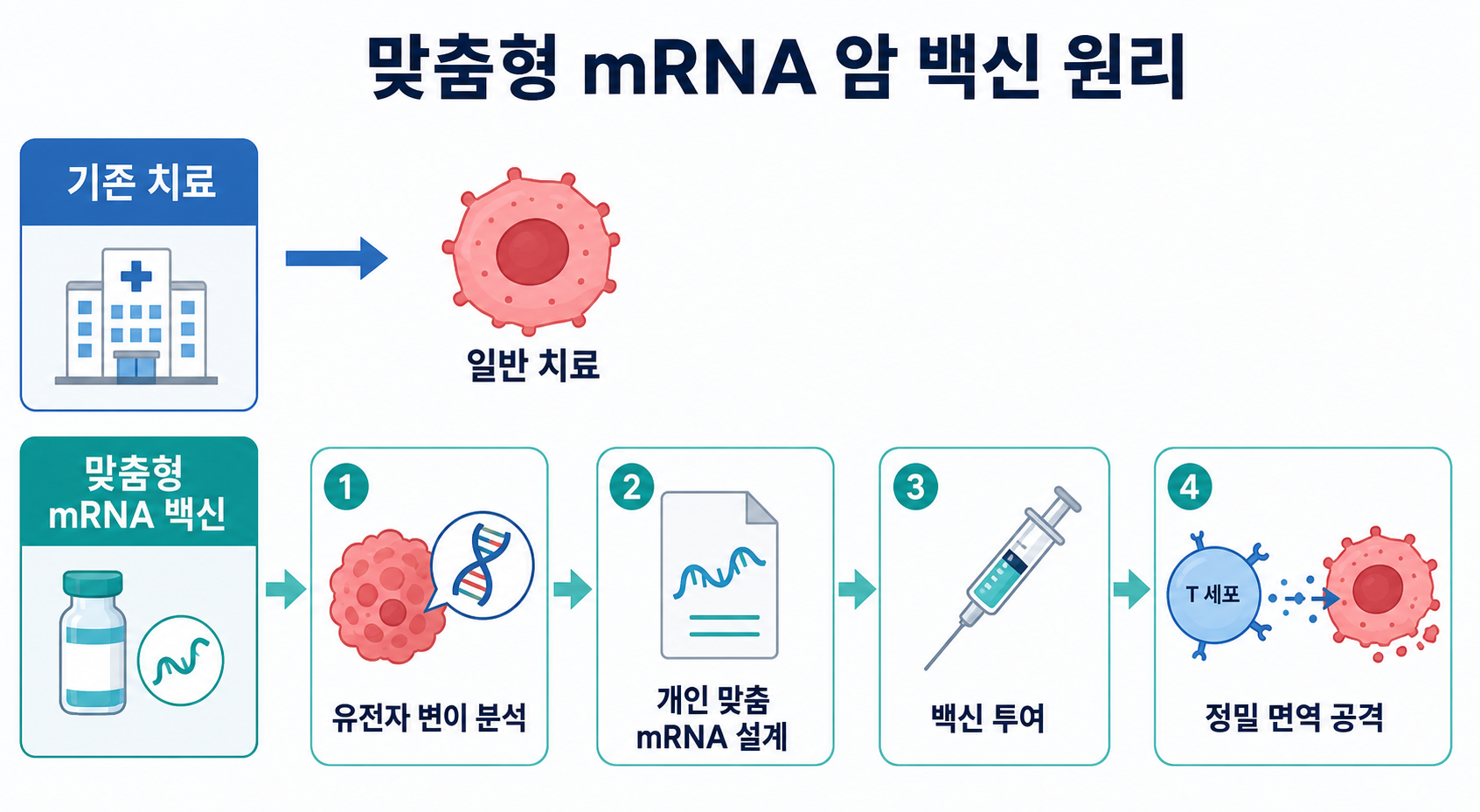 맞춤형 mRNA 암 백신 원리

기존 치료

일반 치료

맞춤형 mRNA 백신

1
유전자 변이 분석

2
개인 맞춤 mRNA 설계

3
백신 투여

4
T 세포
정밀 면역 공격